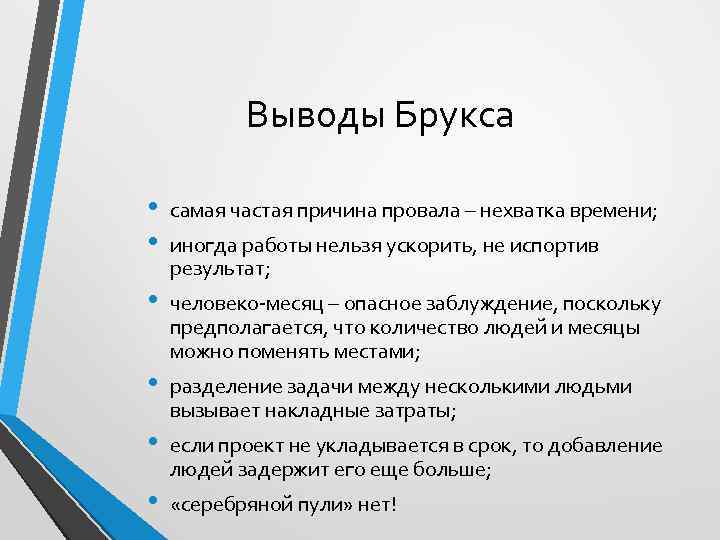 Выводы Брукса

• самая частая причина провала – нехватка времени;
• иногда работы нельзя ускорить, не испортив результат;
• человеко-месяц – опасное заблуждение, поскольку предполагается, что количество людей и месяцы можно поменять местами;
• разделение задачи между несколькими людьми вызывает накладные затраты;
• если проект не укладывается в срок, то добавление людей задержит его еще больше;
• «серебряной пули» нет!